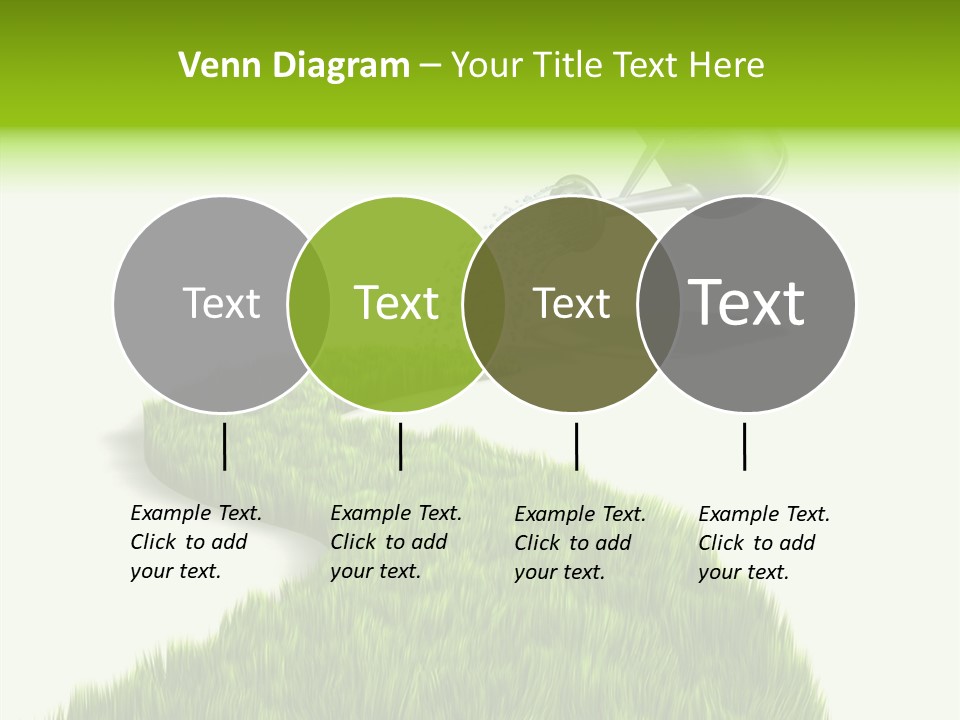 Venn Diagram – Your Title Text Here

Text

Text

Text

Text

Example Text. Click to add your text.

Example Text. Click to add your text.

Example Text. Click to add your text.

Example Text. Click to add your text.